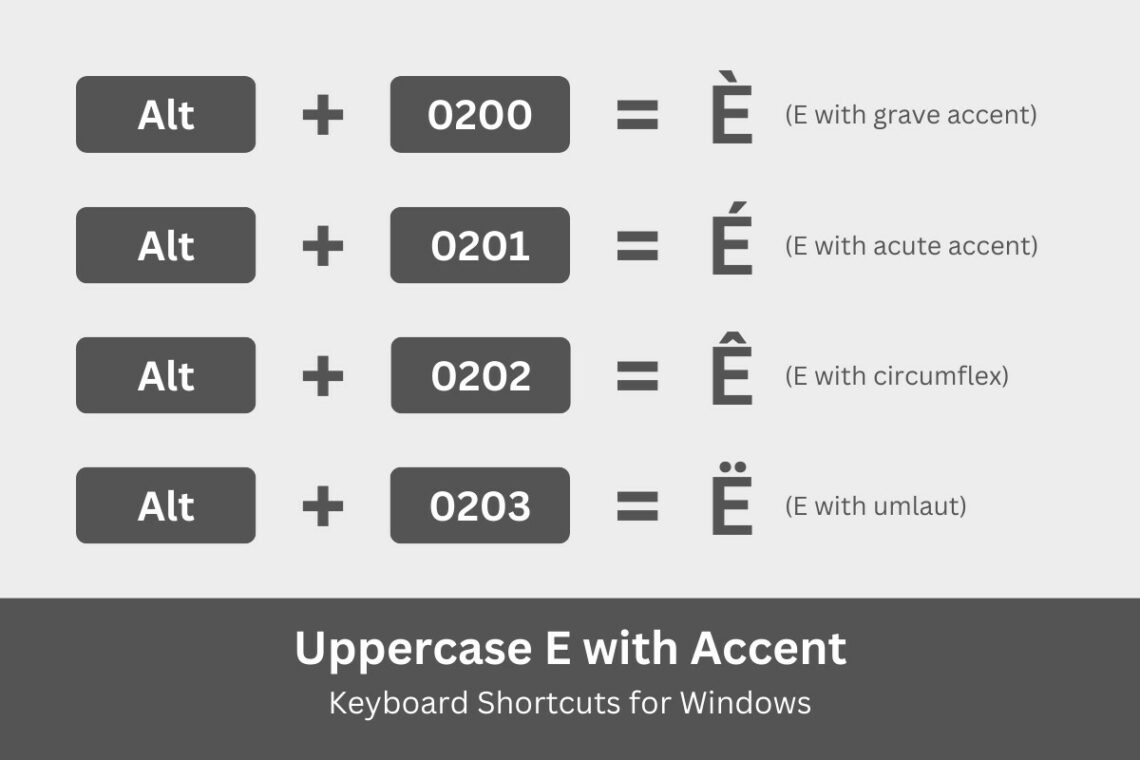 Alt + 0200 = È (E with grave accent)

Alt + 0201 = É (E with acute accent)

Alt + 0202 = Ê (E with circumflex)

Alt + 0203 = Ë (E with umlaut)

Uppercase E with Accent

Keyboard Shortcuts for Windows